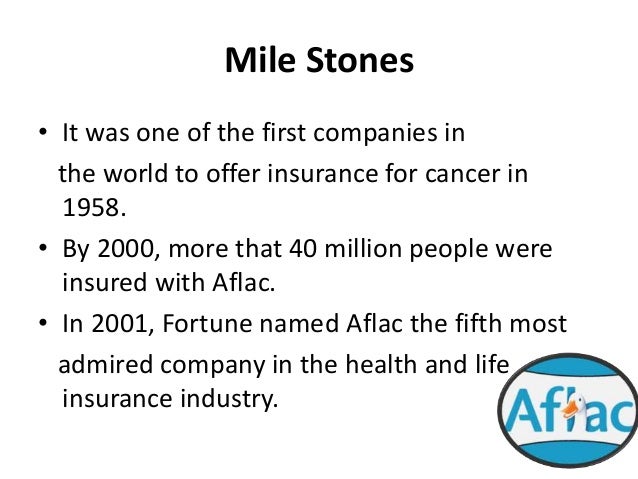 Mile Stones

• It was one of the first companies in the world to offer insurance for cancer in 1958.

• By 2000, more that 40 million people were insured with Aflac.

• In 2001, Fortune named Aflac the fifth most admired company in the health and life insurance industry.

Aflac